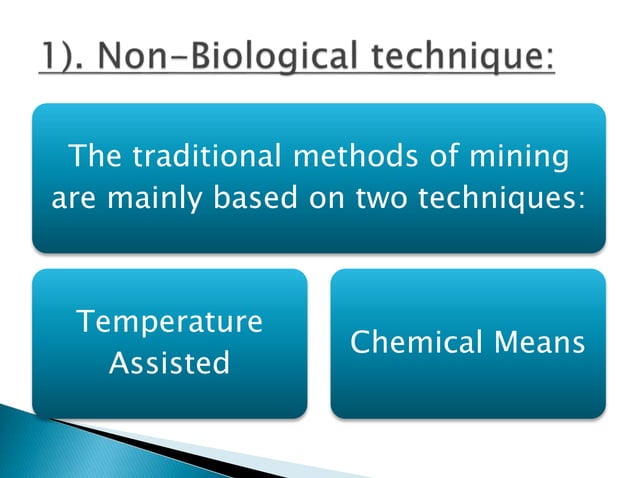 1). Non-Biological technique:

The traditional methods of mining are mainly based on two techniques:

Temperature Assisted

Chemical Means